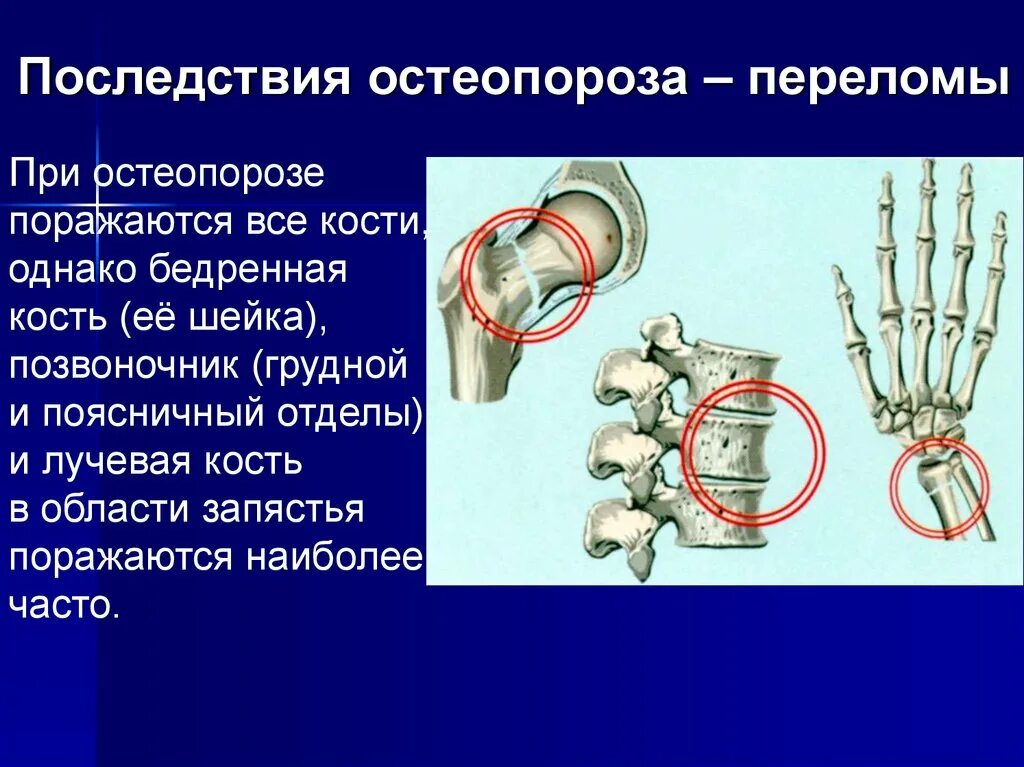 Последствия остеопороза – переломы

При остеопорозе поражаются все кости, однако бедренная кость (её шейка), позвоночник (грудной и поясничный отделы) и лучевая кость в области запястья поражаются наиболее часто.